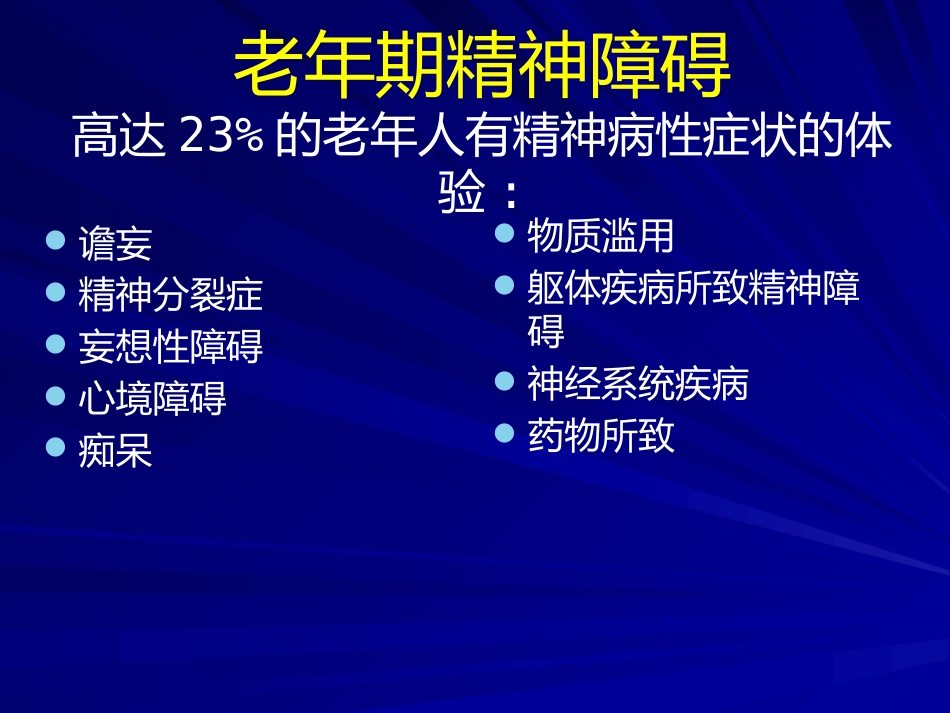 老年期精神障碍

高达 23% 的老年人有精神病性症状的体验：

- 谵妄
- 精神分裂症
- 妄想性障碍
- 心境障碍
- 痴呆

- 物质滥用
- 躯体疾病所致精神障碍
- 神经系统疾病
- 药物所致